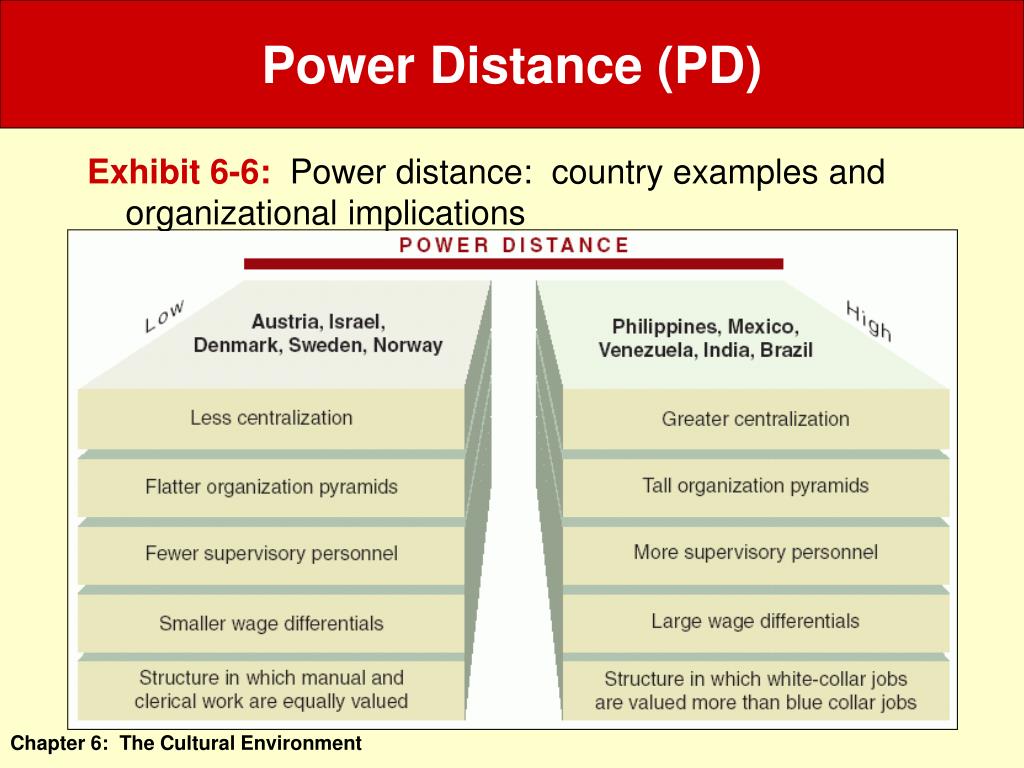 Power Distance (PD)

Exhibit 6-6: Power distance: country examples and organizational implications

POWER DISTANCE

Low

Austria, Israel, Denmark, Sweden, Norway

Less centralization

Flatter organization pyramids

Fewer supervisory personnel

Smaller wage differentials

Structure in which manual and clerical work are equally valued

High

Philippines, Mexico, Venezuela, India, Brazil

Greater centralization

Tall organization pyramids

More supervisory personnel

Large wage differentials

Structure in which white-collar jobs are valued more than blue collar jobs

Chapter 6: The Cultural Environment